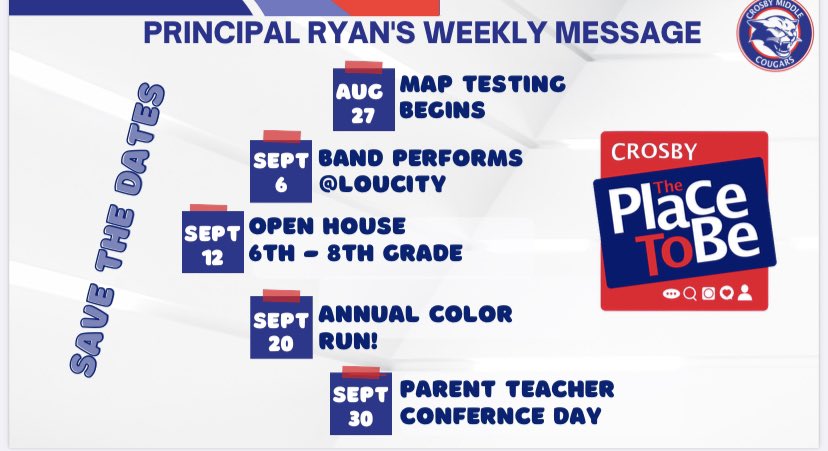 PRINCIPAL RYAN'S WEEKLY MESSAGE

CROSBY MIDDLE COUGARS

SAVE THE DATES

AUG 27 MAP TESTING BEGINS

SEPT 6 BAND PERFORMS @LOUCITY

SEPT 12 OPEN HOUSE 6TH - 8TH GRADE

SEPT 20 ANNUAL COLOR RUN!

SEPT 30 PARENT TEACHER CONFERNCE DAY

CROSBY
The Place To Be